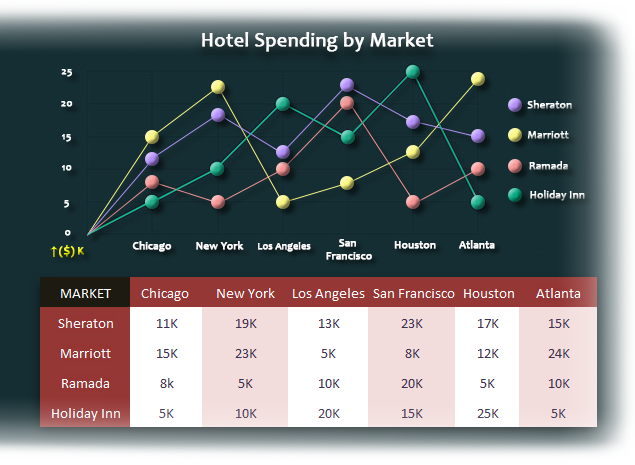 Hotel Spending by Market

25
20
15
10
5
0
↑($) K

Chicago New York Los Angeles San Francisco Houston Atlanta

Sheraton
Marriott
Ramada
Holiday Inn

| MARKET | Chicago | New York | Los Angeles | San Francisco | Houston | Atlanta |
|---|---|---|---|---|---|---|
| Sheraton | 11K | 19K | 13K | 23K | 17K | 15K |
| Marriott | 15K | 23K | 5K | 8K | 12K | 24K |
| Ramada | 8k | 5K | 10K | 20K | 5K | 10K |
| Holiday Inn | 5K | 10K | 20K | 15K | 25K | 5K |